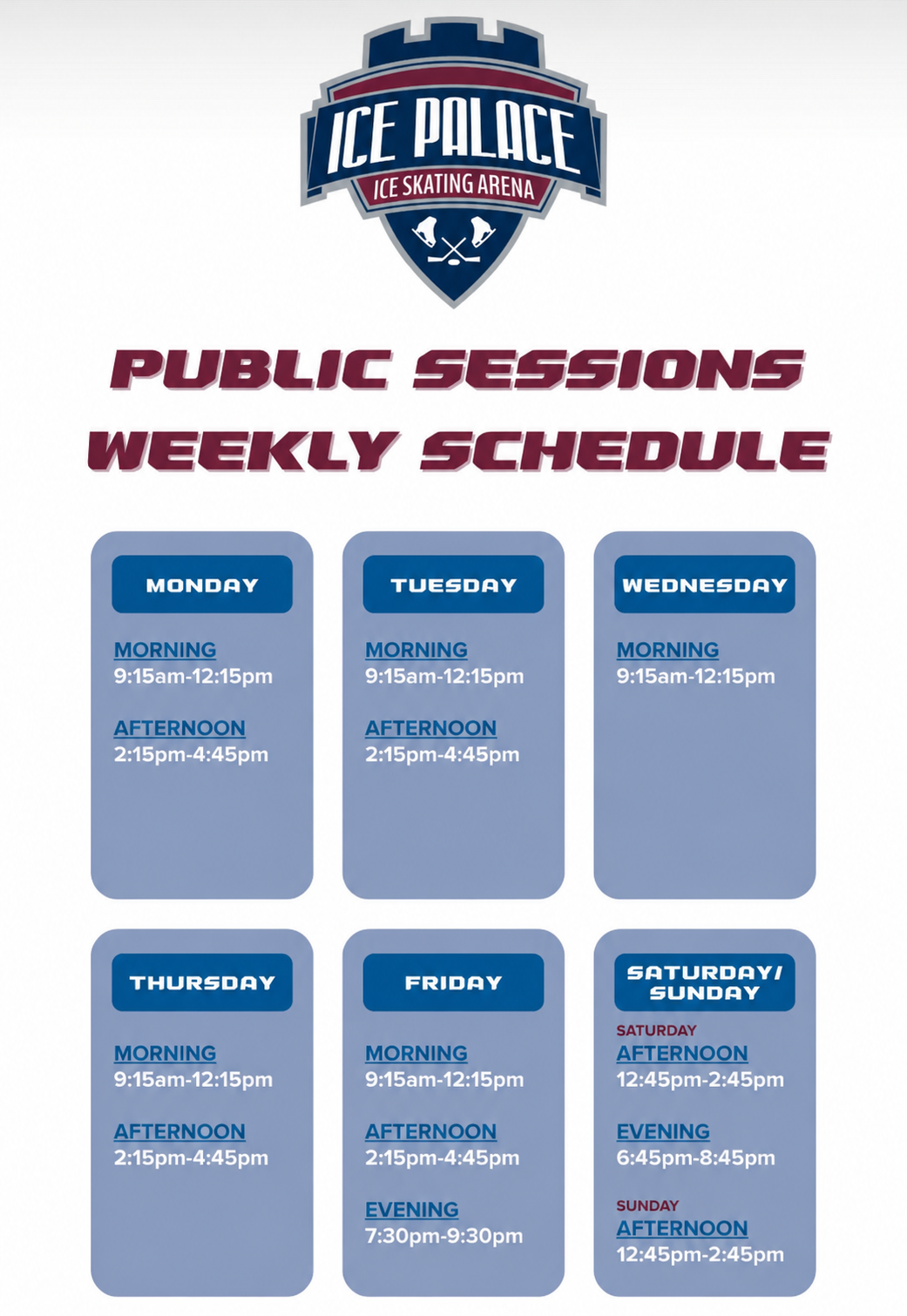 ICE PALACE
ICE SKATING ARENA

PUBLIC SESSIONS
WEEKLY SCHEDULE

MONDAY

MORNING
9:15am-12:15pm

AFTERNOON
2:15pm-4:45pm

TUESDAY

MORNING
9:15am-12:15pm

AFTERNOON
2:15pm-4:45pm

WEDNESDAY

MORNING
9:15am-12:15pm

THURSDAY

MORNING
9:15am-12:15pm

AFTERNOON
2:15pm-4:45pm

FRIDAY

MORNING
9:15am-12:15pm

AFTERNOON
2:15pm-4:45pm

EVENING
7:30pm-9:30pm

SATURDAY/ SUNDAY

SATURDAY
AFTERNOON
12:45pm-2:45pm

EVENING
6:45pm-8:45pm

SUNDAY
AFTERNOON
12:45pm-2:45pm